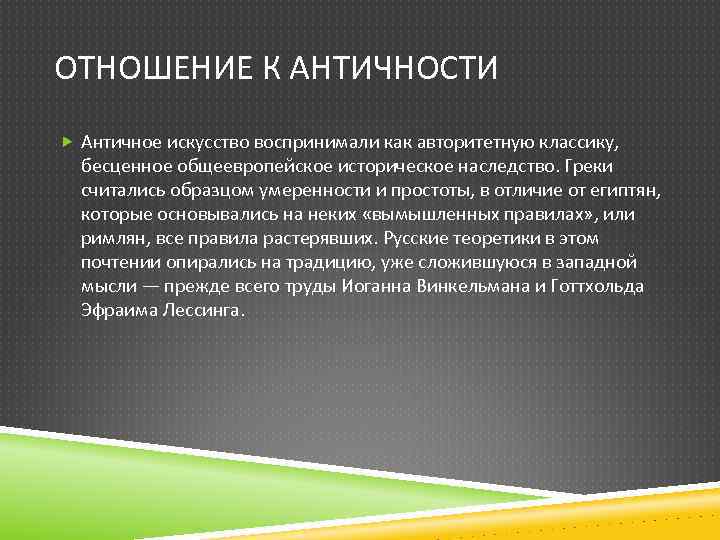 ОТНОШЕНИЕ К АНТИЧНОСТИ

Античное искусство воспринимали как авторитетную классику, бесценное общеевропейское историческое наследство. Греки считались образцом умеренности и простоты, в отличие от египтян, которые основывались на неких «вымышленных правилах», или римлян, все правила растерявших. Русские теоретики в этом почтении опирались на традицию, уже сложившуюся в западной мысли — прежде всего труды Иоганна Винкельмана и Готтхольда Эфраима Лессинга.